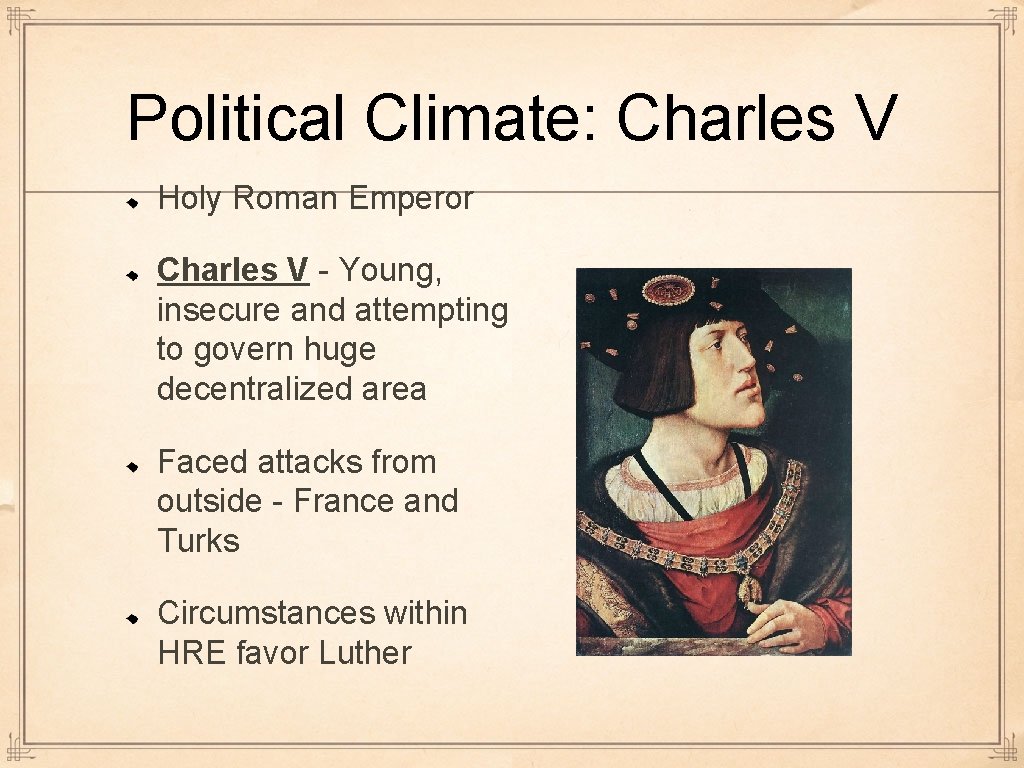 Political Climate: Charles V

Holy Roman Emperor

Charles V - Young, insecure and attempting to govern huge decentralized area

Faced attacks from outside - France and Turks

Circumstances within HRE favor Luther